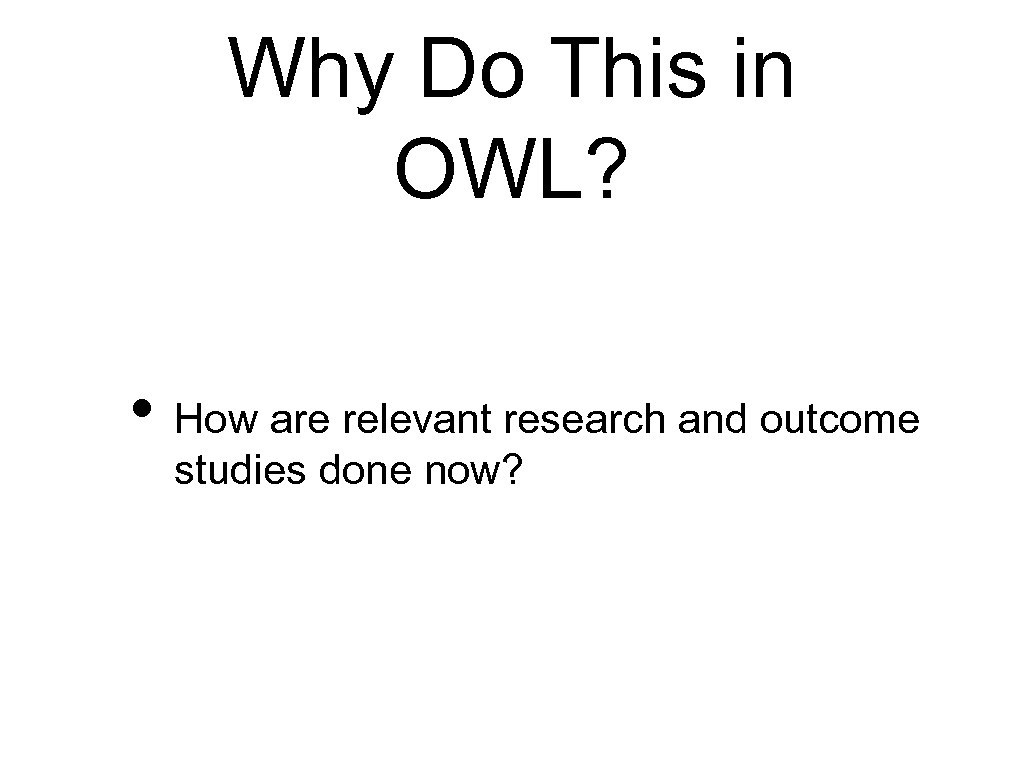 Why Do This in OWL?

• How are relevant research and outcome studies done now?